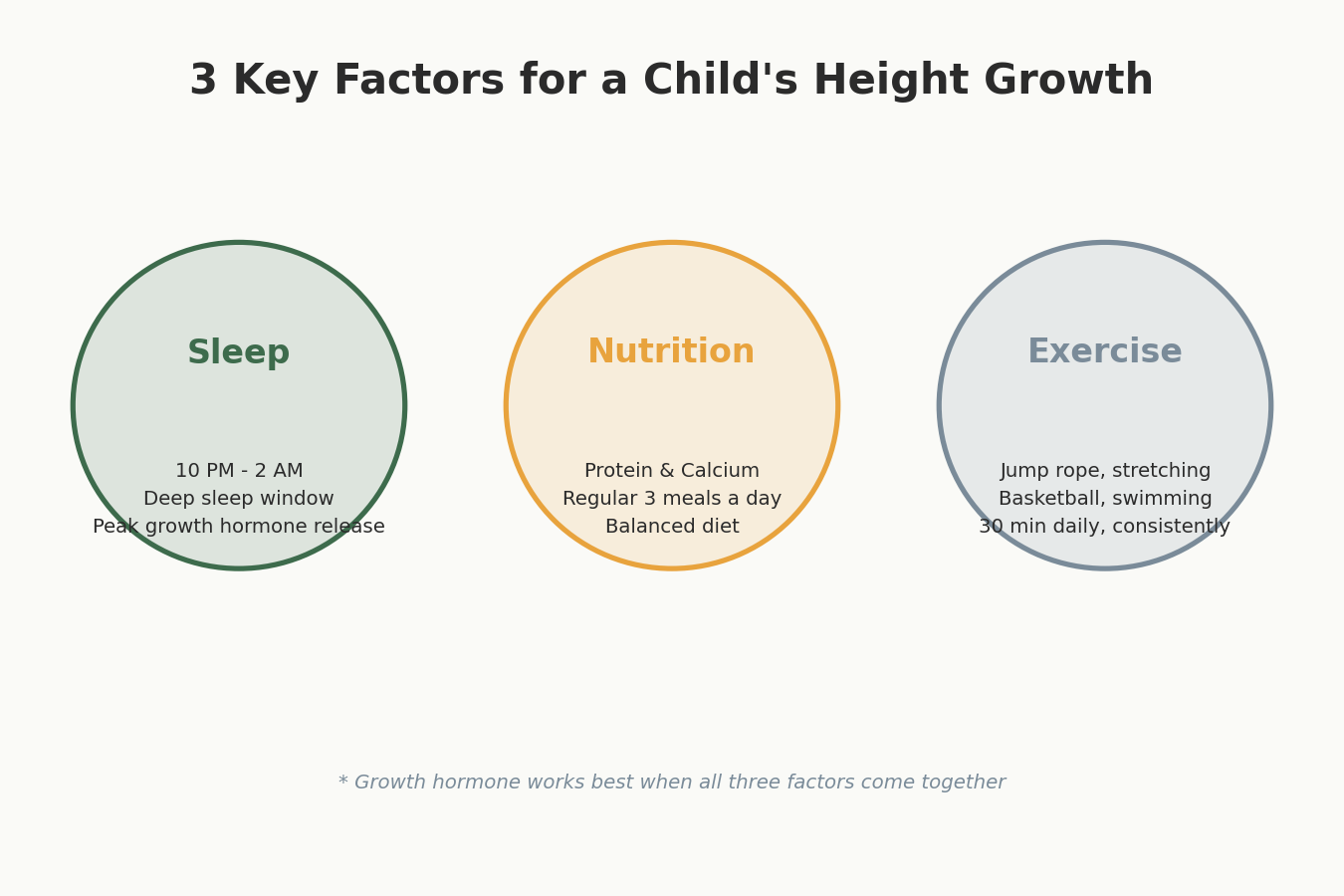 3 Key Factors for a Child's Height Growth

Sleep

10 PM - 2 AM
Deep sleep window
Peak growth hormone release

Nutrition

Protein & Calcium
Regular 3 meals a day
Balanced diet

Exercise

Jump rope, stretching
Basketball, swimming
30 min daily, consistently

* Growth hormone works best when all three factors come together